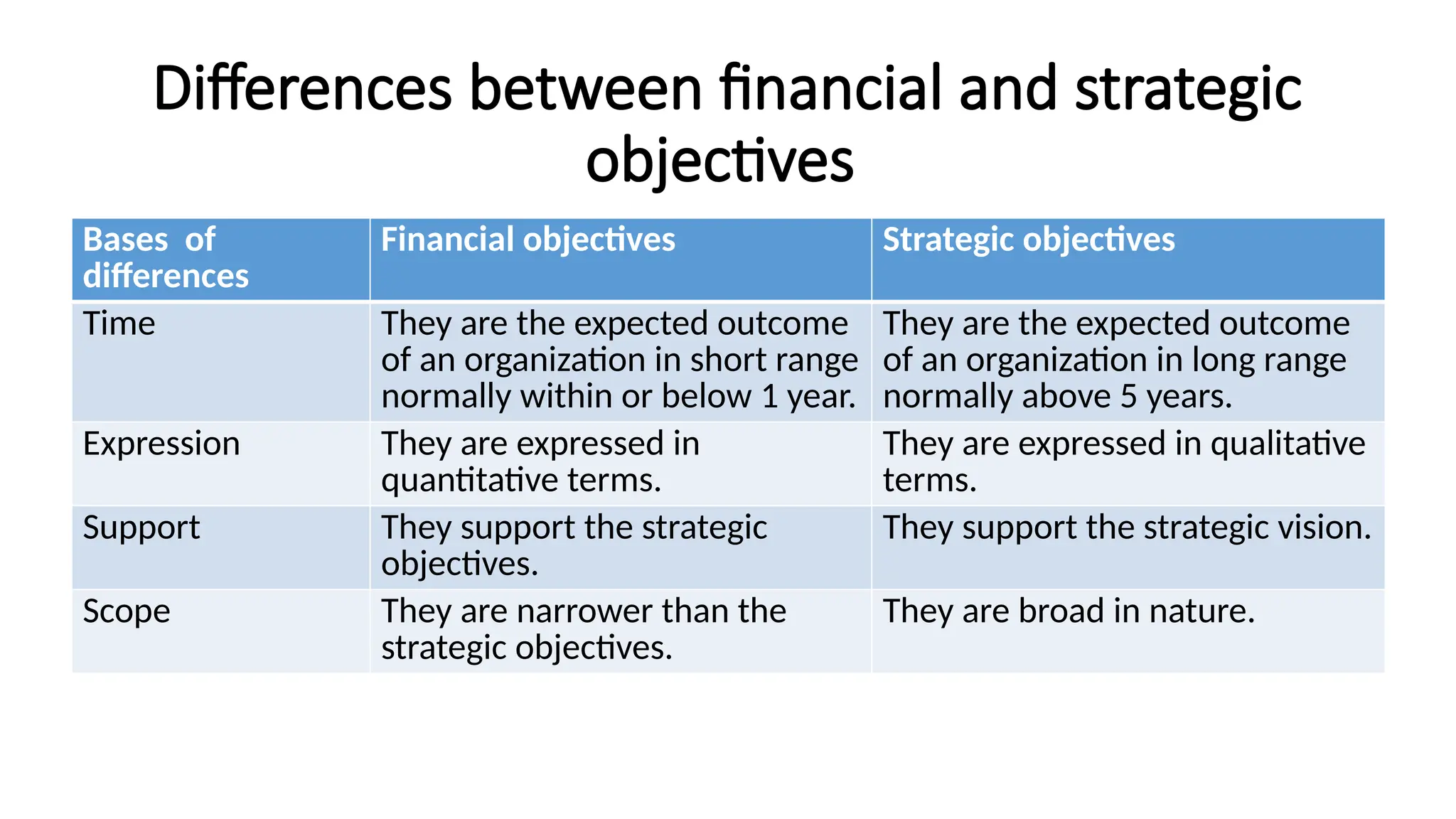 Differences between financial and strategic objectives

| Bases of differences | Financial objectives | Strategic objectives |
|---|---|---|
| Time | They are the expected outcome of an organization in short range normally within or below 1 year. | They are the expected outcome of an organization in long range normally above 5 years. |
| Expression | They are expressed in quantitative terms. | They are expressed in qualitative terms. |
| Support | They support the strategic objectives. | They support the strategic vision. |
| Scope | They are narrower than the strategic objectives. | They are broad in nature. |